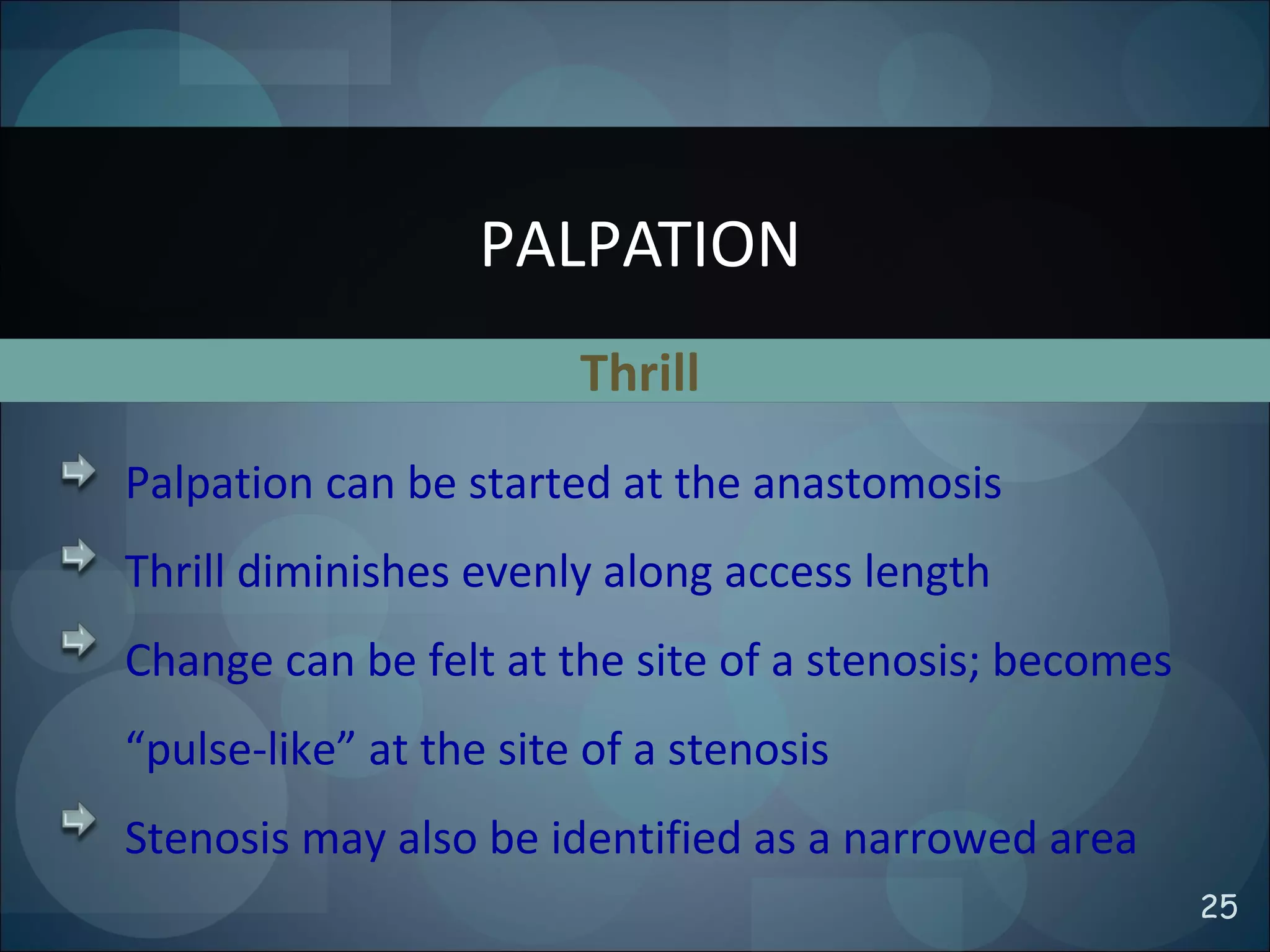 PALPATION

Thrill

Palpation can be started at the anastomosis

Thrill diminishes evenly along access length

Change can be felt at the site of a stenosis; becomes “pulse-like” at the site of a stenosis

Stenosis may also be identified as a narrowed area

25